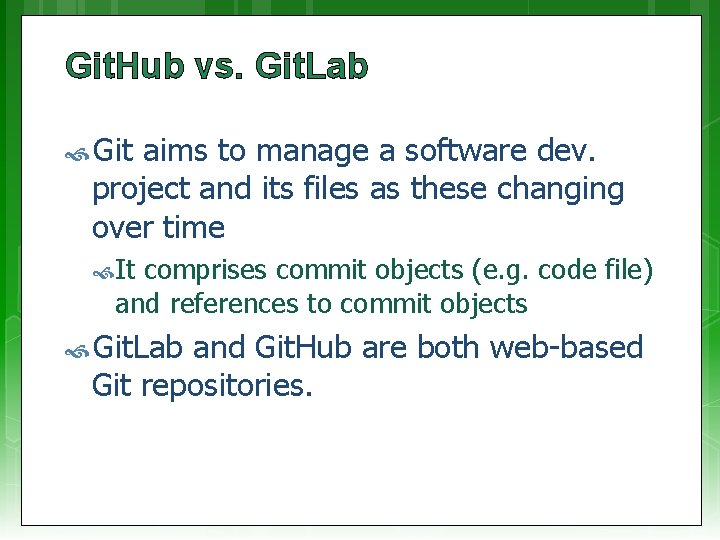 GitHub vs. GitLab

Git aims to manage a software dev. project and its files as these changing over time

It comprises commit objects (e.g. code file) and references to commit objects

GitLab and GitHub are both web-based Git repositories.